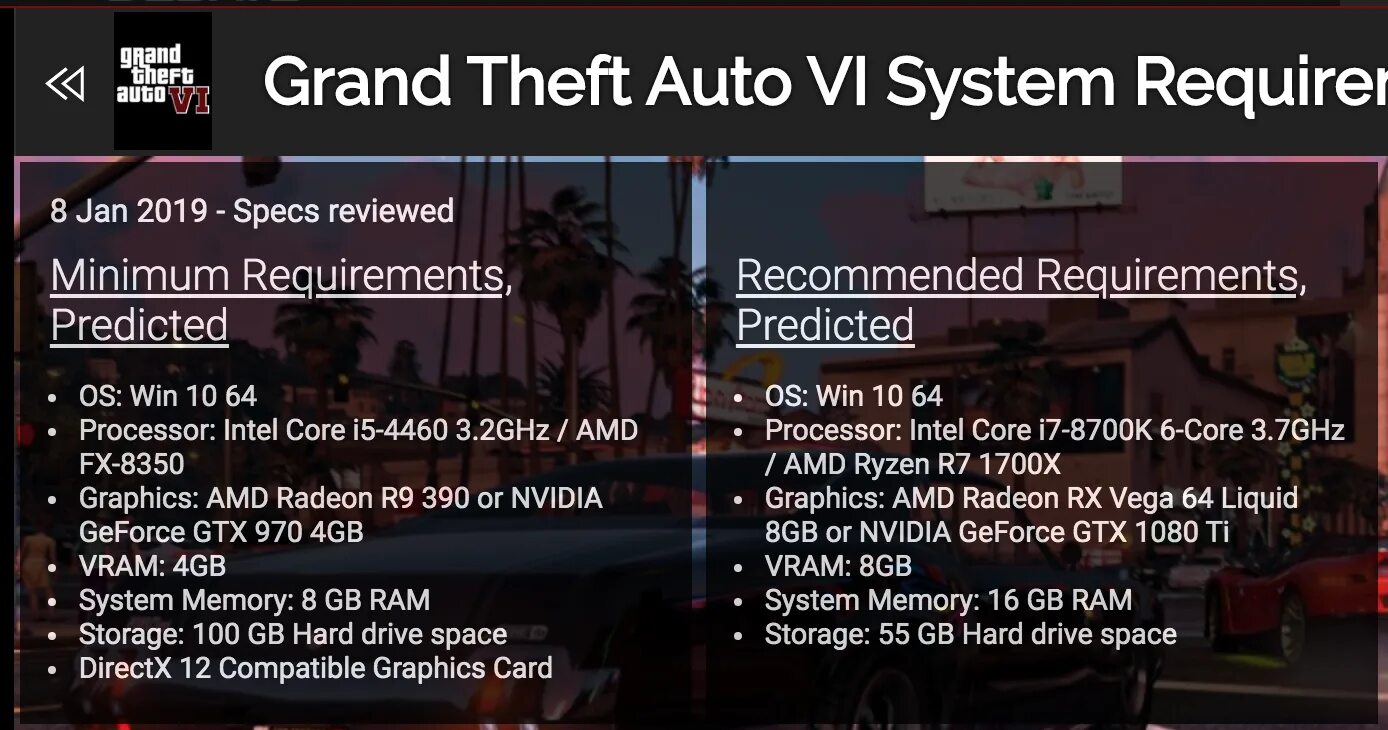 grand theft auto VI

Grand Theft Auto VI System Requirer

8 Jan 2019 - Specs reviewed

Minimum Requirements, Predicted

- OS: Win 10 64
- Processor: Intel Core i5-4460 3.2GHz / AMD FX-8350
- Graphics: AMD Radeon R9 390 or NVIDIA GeForce GTX 970 4GB
- VRAM: 4GB
- System Memory: 8 GB RAM
- Storage: 100 GB Hard drive space
- DirectX 12 Compatible Graphics Card

Recommended Requirements, Predicted

- OS: Win 10 64
- Processor: Intel Core i7-8700K 6-Core 3.7GHz / AMD Ryzen R7 1700X
- Graphics: AMD Radeon RX Vega 64 Liquid 8GB or NVIDIA GeForce GTX 1080 Ti
- VRAM: 8GB
- System Memory: 16 GB RAM
- Storage: 55 GB Hard drive space